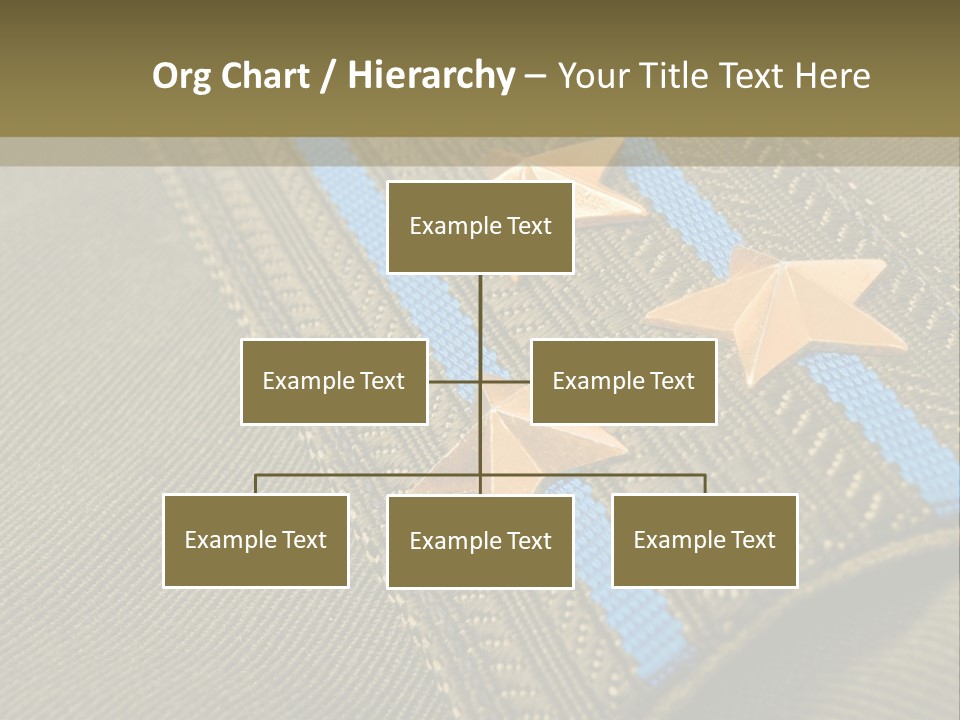 Org Chart / Hierarchy – Your Title Text Here

Example Text

Example Text

Example Text

Example Text

Example Text

Example Text